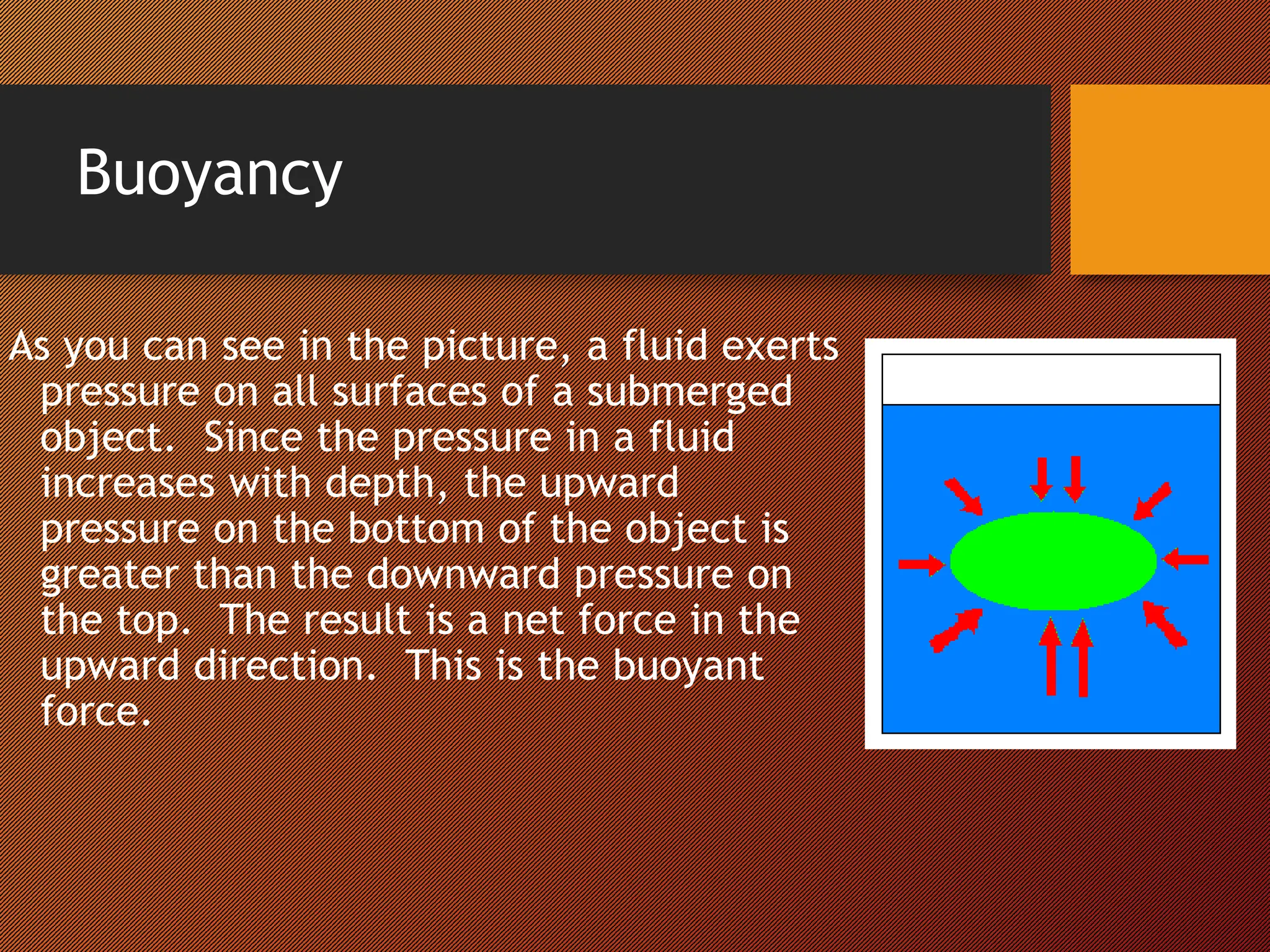 Buoyancy

As you can see in the picture, a fluid exerts pressure on all surfaces of a submerged object. Since the pressure in a fluid increases with depth, the upward pressure on the bottom of the object is greater than the downward pressure on the top. The result is a net force in the upward direction. This is the buoyant force.